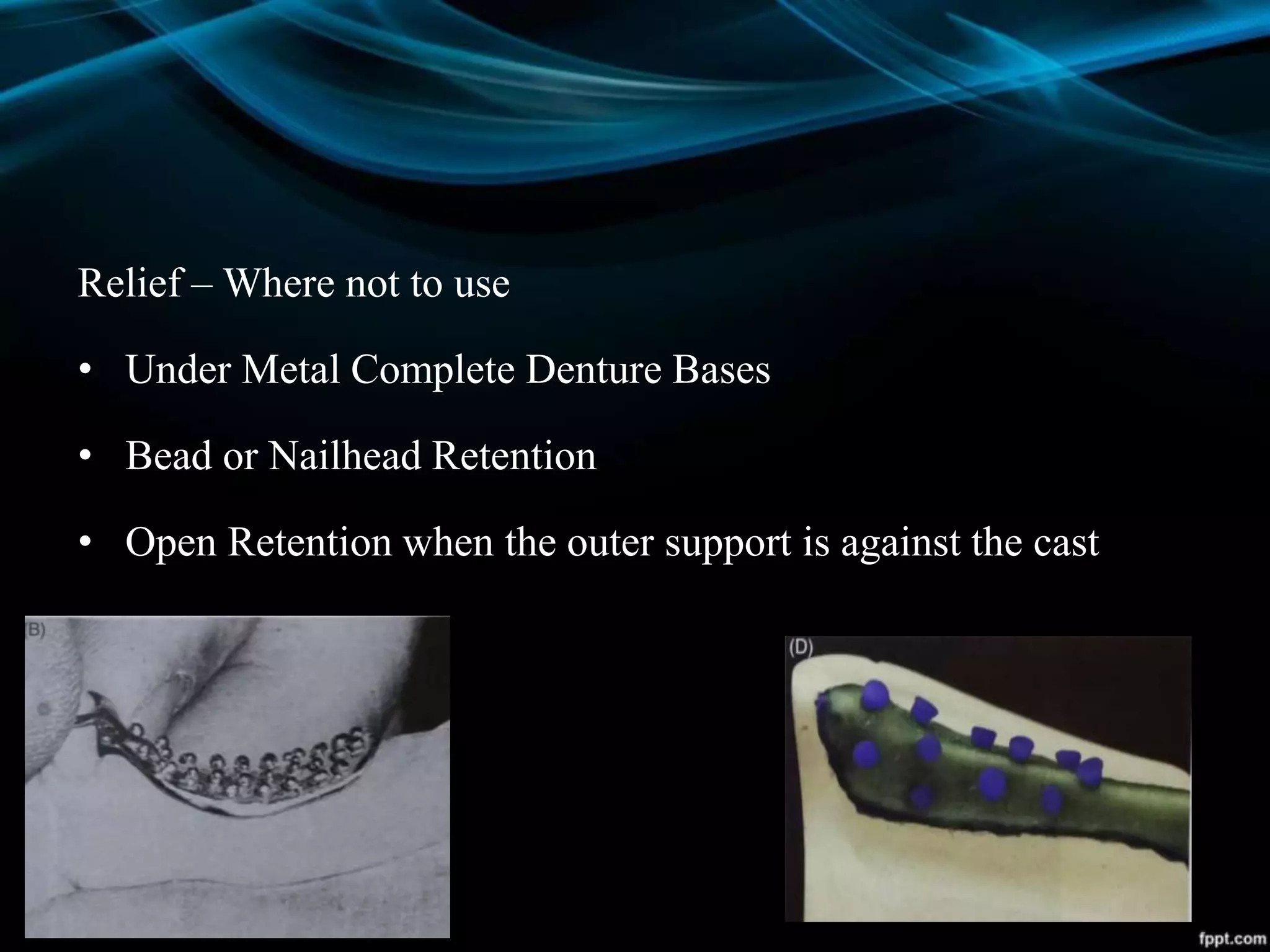 Relief – Where not to use

• Under Metal Complete Denture Bases

• Bead or Nailhead Retention

• Open Retention when the outer support is against the cast

(B)

(D)

fppt.com